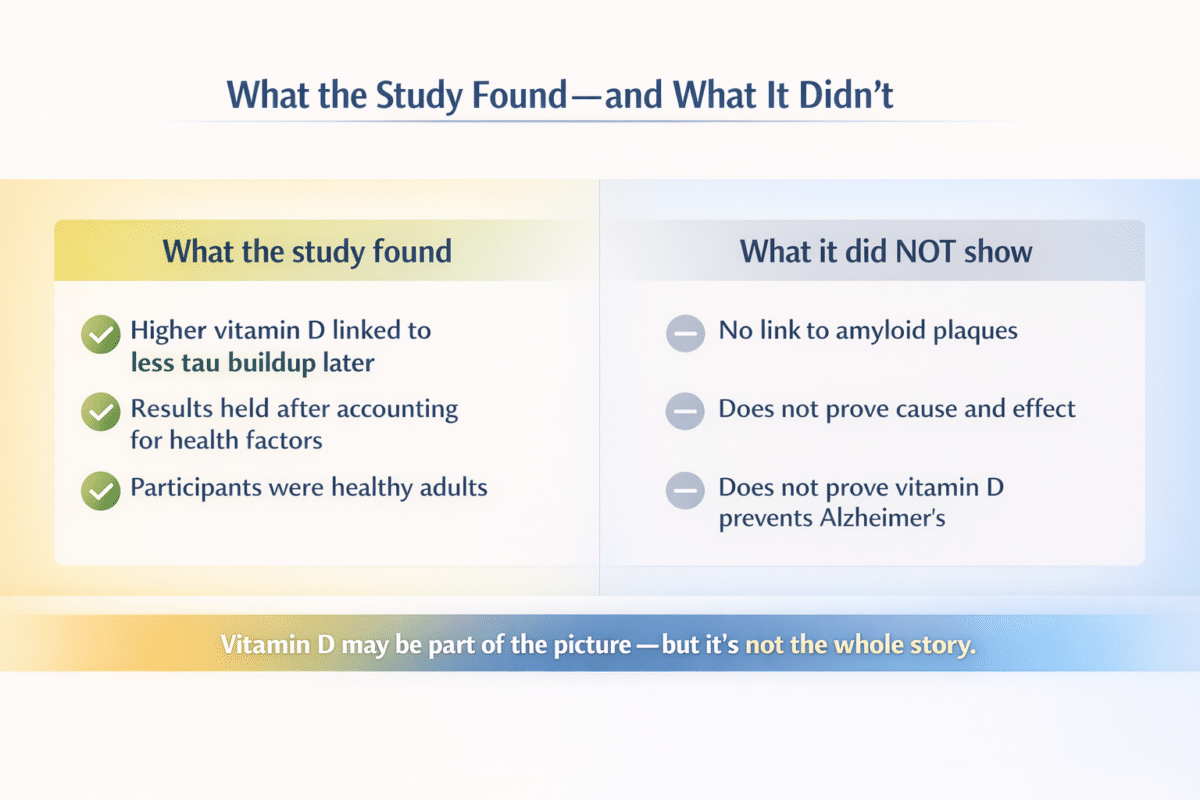 What the Study Found—and What It Didn't

What the study found

Higher vitamin D linked to less tau buildup later

Results held after accounting for health factors

Participants were healthy adults

What it did NOT show

No link to amyloid plaques

Does not prove cause and effect

Does not prove vitamin D prevents Alzheimer's

Vitamin D may be part of the picture—but it's not the whole story.